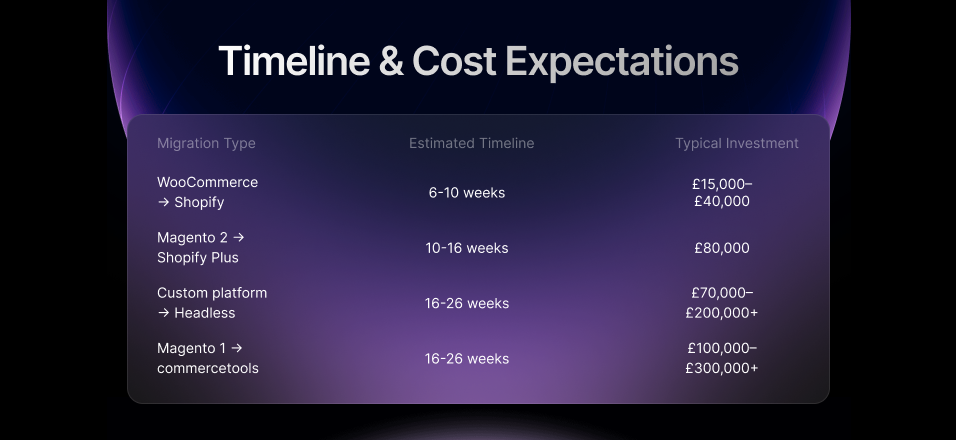 Timeline & Cost Expectations

| Migration Type | Estimated Timeline | Typical Investment |
|---|---|---|
| WooCommerce → Shopify | 6-10 weeks | £15,000–£40,000 |
| Magento 2 → Shopify Plus | 10-16 weeks | £80,000 |
| Custom platform → Headless | 16-26 weeks | £70,000–£200,000+ |
| Magento 1 → commercetools | 16-26 weeks | £100,000–£300,000+ |